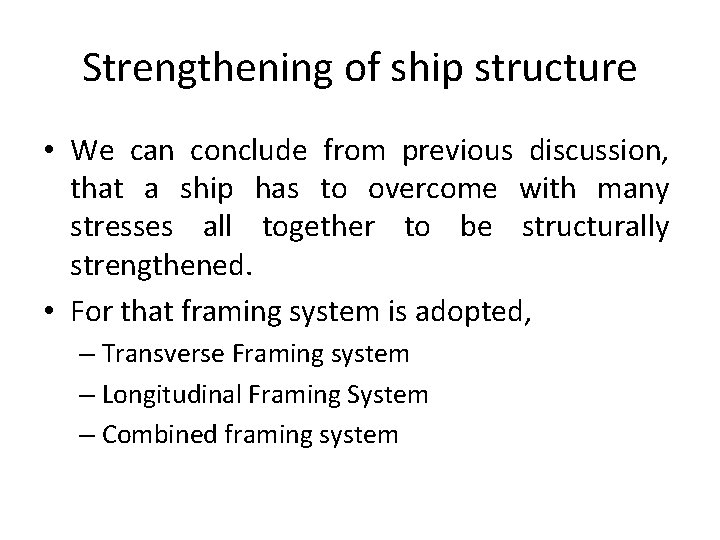 Strengthening of ship structure

• We can conclude from previous discussion, that a ship has to overcome with many stresses all together to be structurally strengthened.

• For that framing system is adopted,
– Transverse Framing system
– Longitudinal Framing System
– Combined framing system